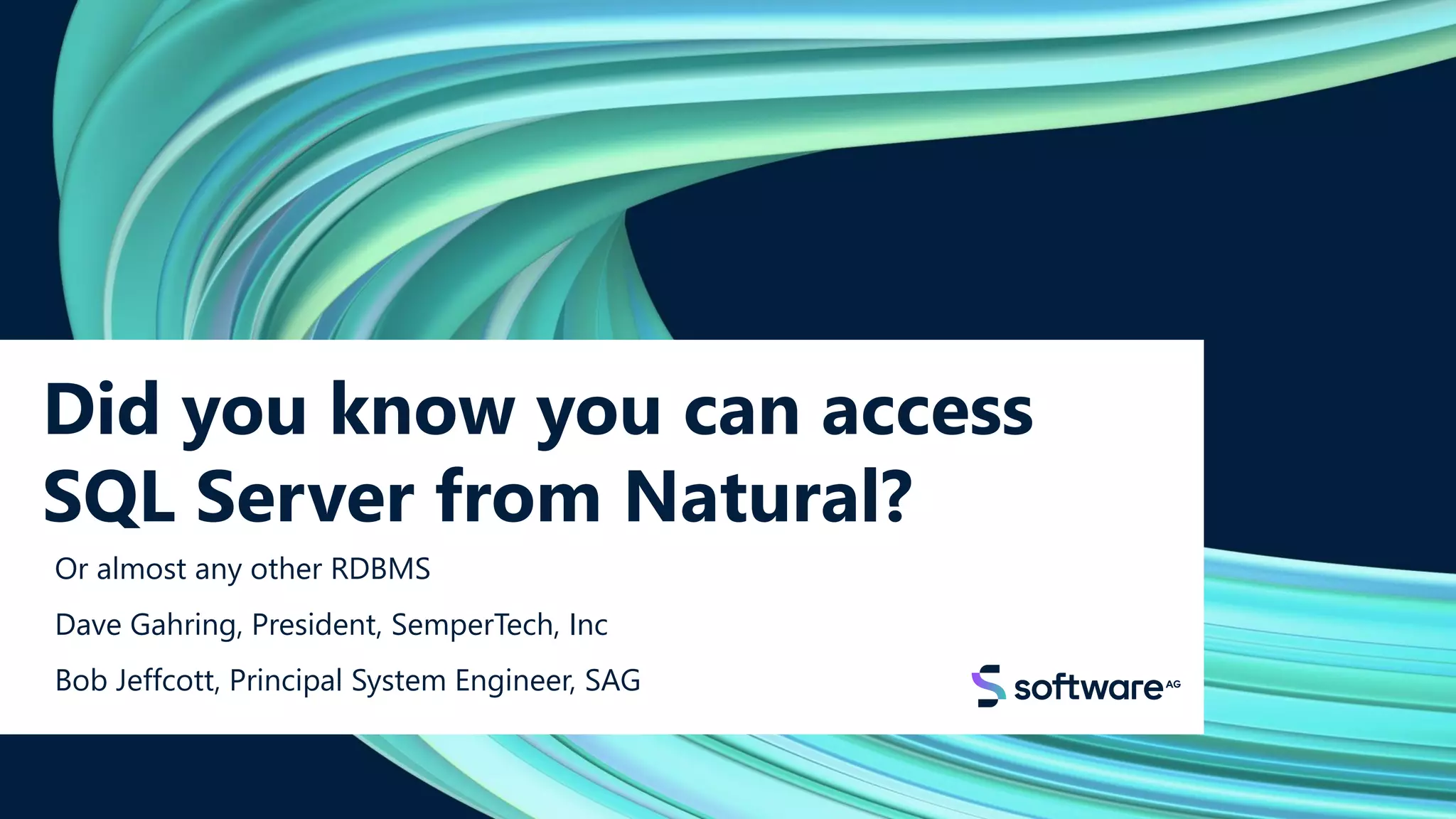 Did you know you can access SQL Server from Natural?

Or almost any other RDBMS

Dave Gahring, President, SemperTech, Inc

Bob Jeffcott, Principal System Engineer, SAG

software AG